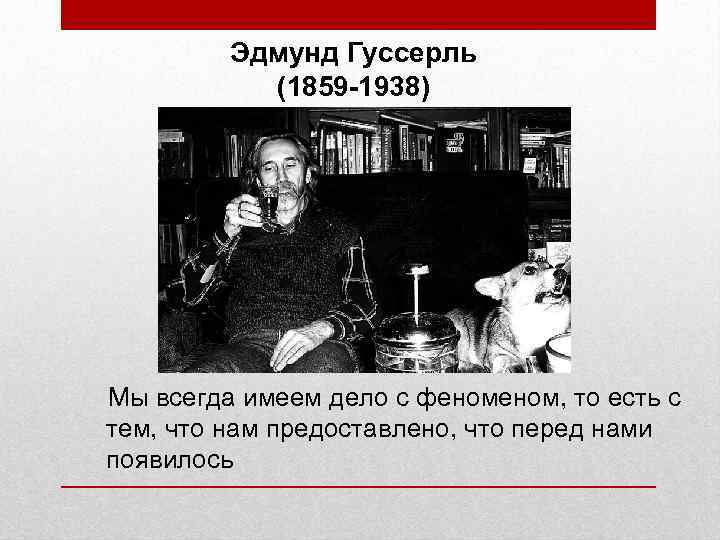 Эдмунд Гуссерль
(1859-1938)

Мы всегда имеем дело с феноменом, то есть с тем, что нам предоставлено, что перед нами появилось